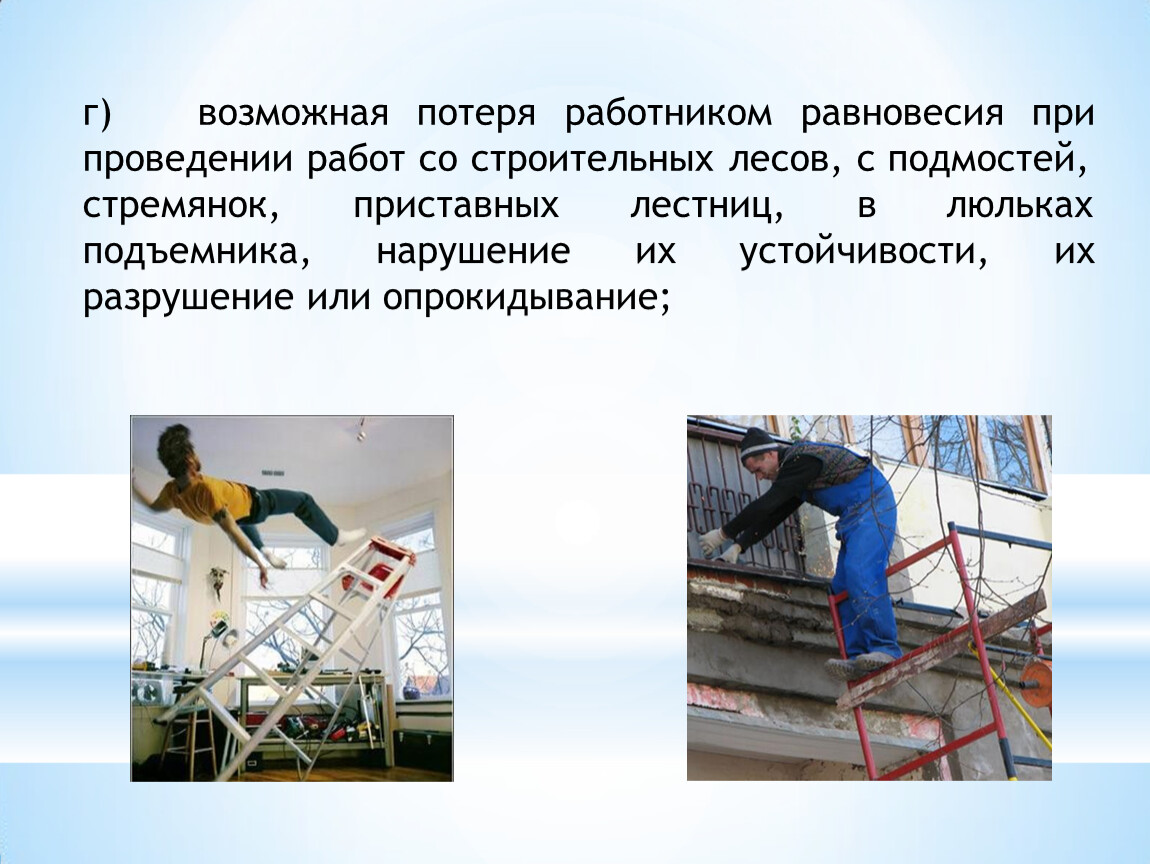 г) возможная потеря работником равновесия при проведении работ со строительных лесов, с подмостей, стремянок, приставных лестниц, в люльках подъемника, нарушение их устойчивости, их разрушение или опрокидывание;